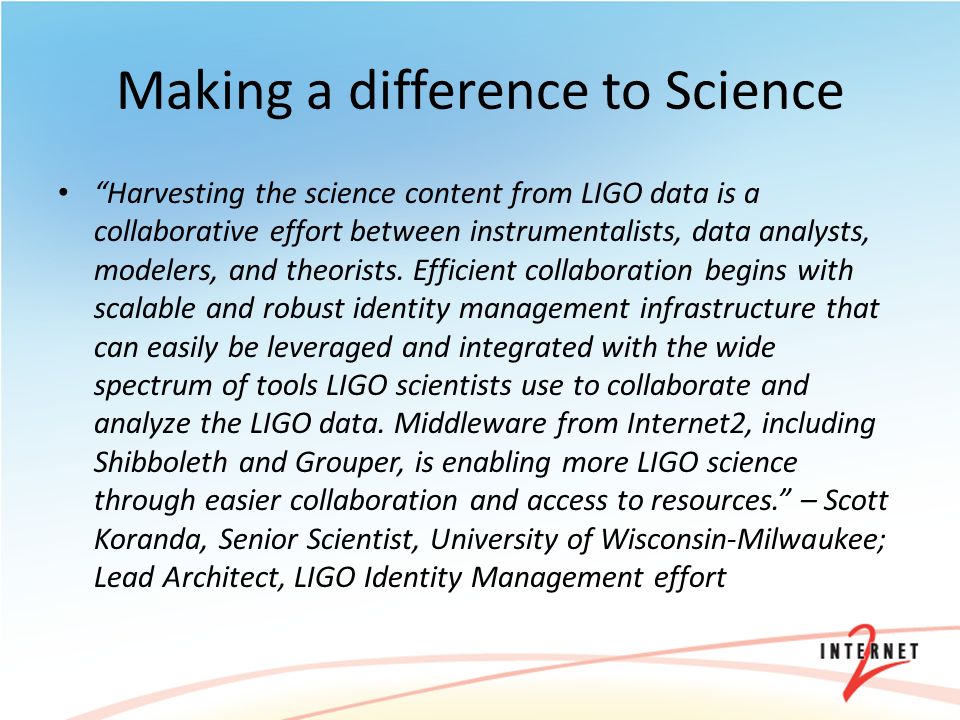 Making a difference to Science

• “Harvesting the science content from LIGO data is a collaborative effort between instrumentalists, data analysts, modelers, and theorists. Efficient collaboration begins with scalable and robust identity management infrastructure that can easily be leveraged and integrated with the wide spectrum of tools LIGO scientists use to collaborate and analyze the LIGO data. Middleware from Internet2, including Shibboleth and Grouper, is enabling more LIGO science through easier collaboration and access to resources.” – Scott Koranda, Senior Scientist, University of Wisconsin-Milwaukee; Lead Architect, LIGO Identity Management effort

INTERNET 2